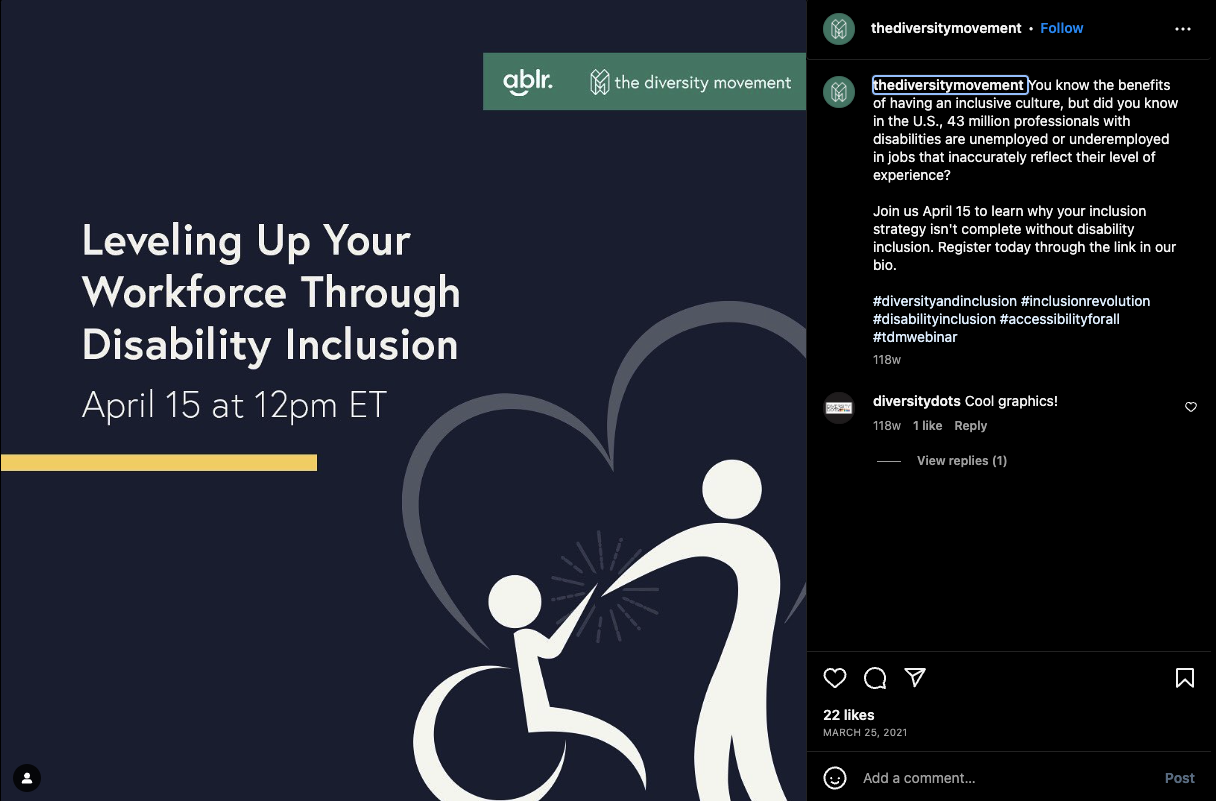 ablr. the diversity movement

Leveling Up Your Workforce Through Disability Inclusion

April 15 at 12pm ET

thediversitymovement • Follow

thediversitymovement You know the benefits of having an inclusive culture, but did you know in the U.S., 43 million professionals with disabilities are unemployed or underemployed in jobs that inaccurately reflect their level of experience?

Join us April 15 to learn why your inclusion strategy isn't complete without disability inclusion. Register today through the link in our bio.

#diversityandinclusion #inclusionrevolution #disabilityinclusion #accessibilityforall #tdmwebinar

118w

diversitydots Cool graphics!

118w 1 like Reply

View replies (1)

22 likes

MARCH 25, 2021

Add a comment...

Post